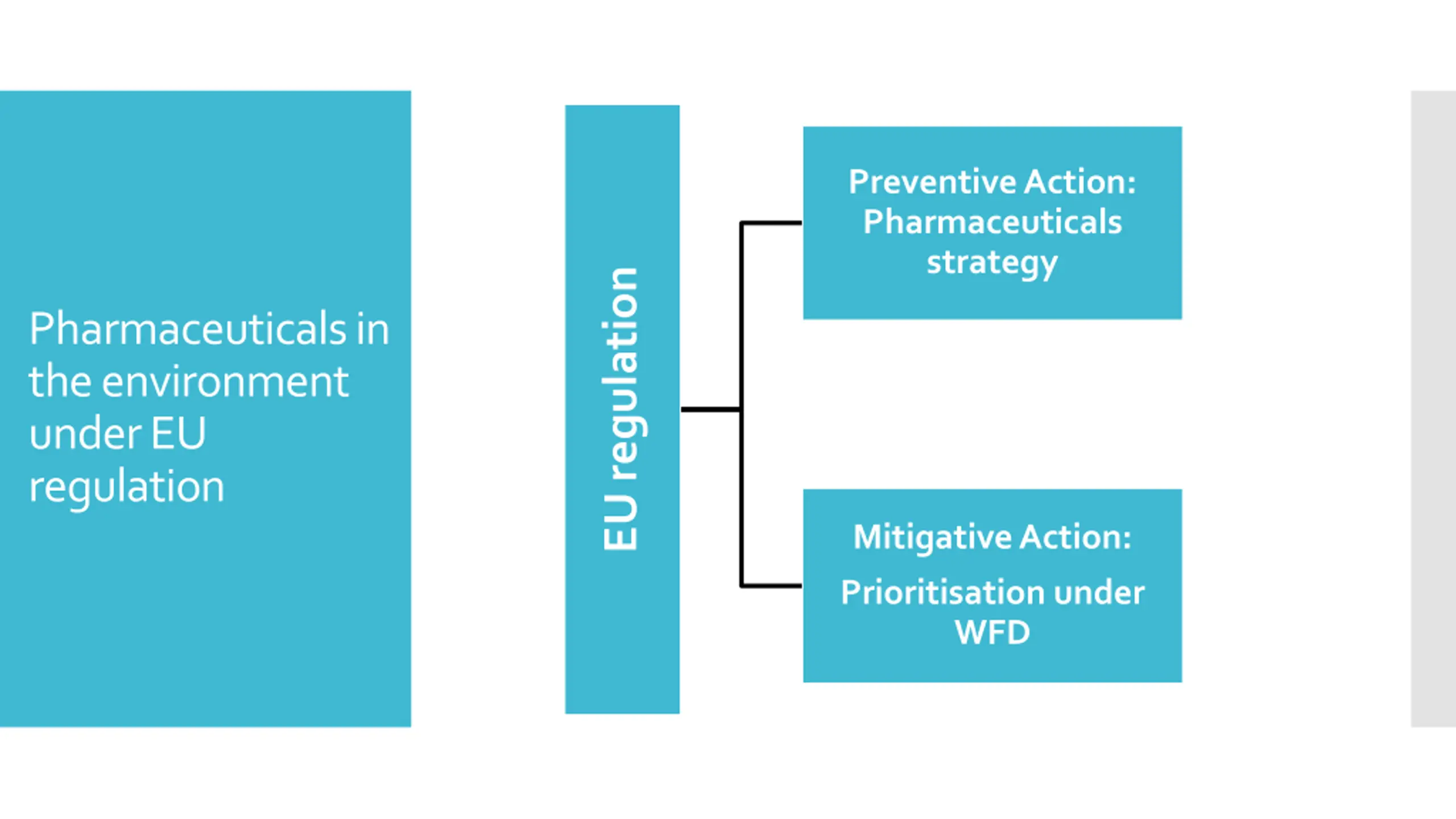 Pharmaceuticals in the environment under EU regulation

EU regulation

Preventive Action: Pharmaceuticals strategy

Mitigative Action:

Prioritisation under WFD